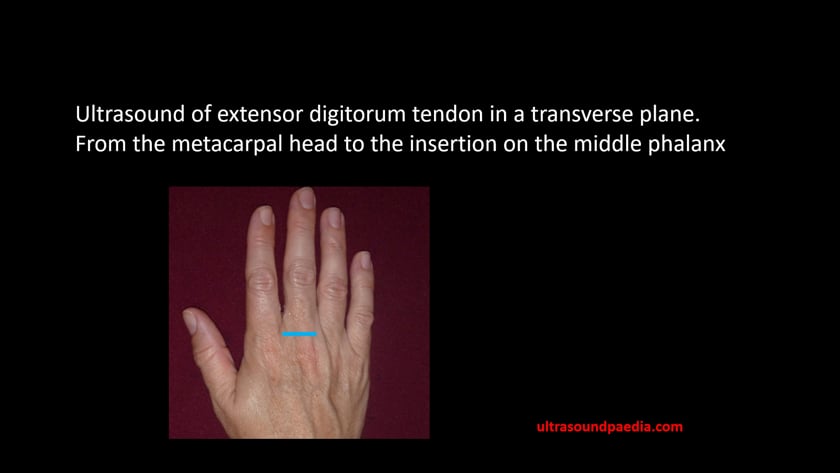 Ultrasound of extensor digitorum tendon in a transverse plane. From the metacarpal head to the insertion on the middle phalanx

ultrasoundpaedia.com